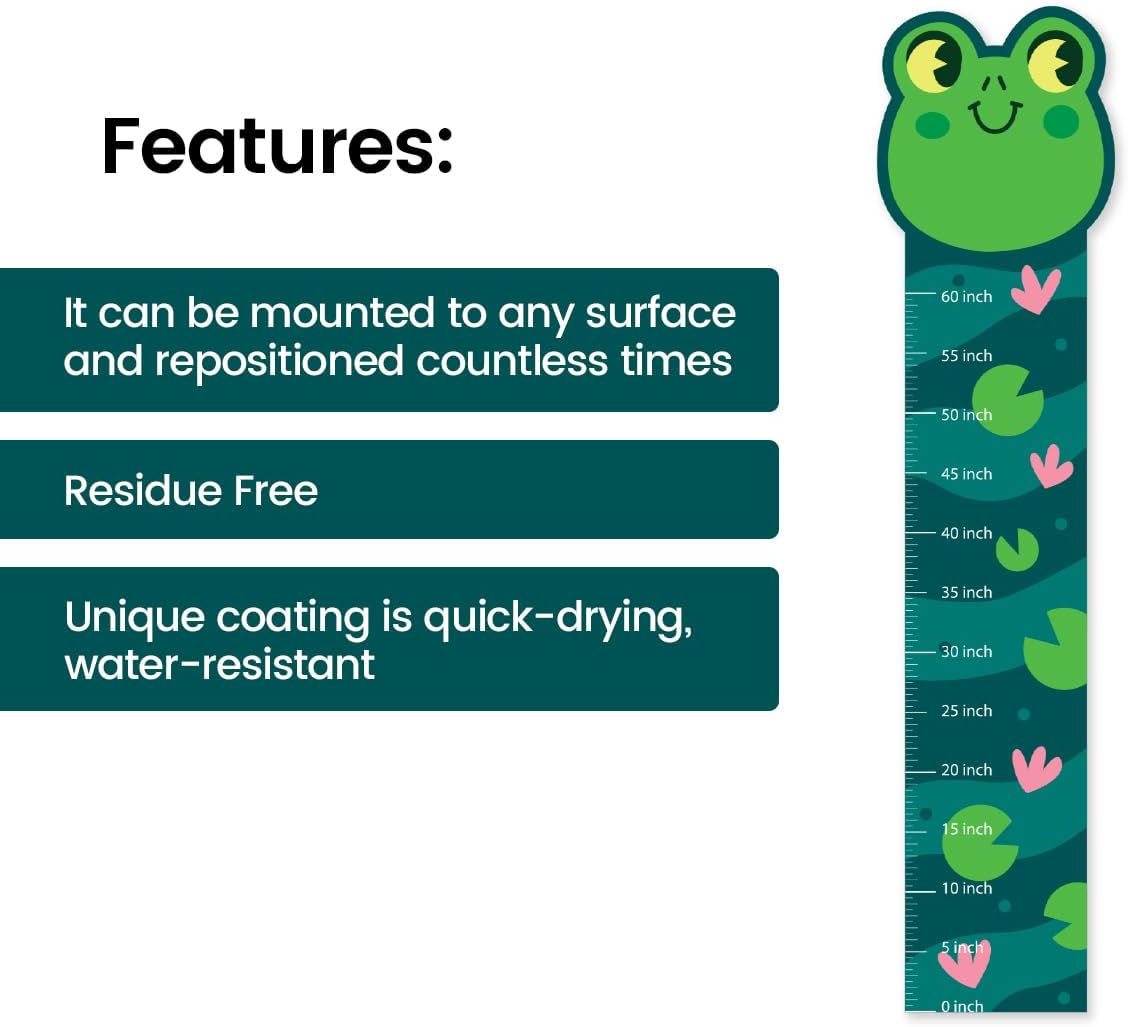 Features:

It can be mounted to any surface and repositioned countless times

Residue Free

Unique coating is quick-drying, water-resistant

60 inch
55 inch
50 inch
45 inch
40 inch
35 inch
30 inch
25 inch
20 inch
15 inch
10 inch
5 inch
0 inch